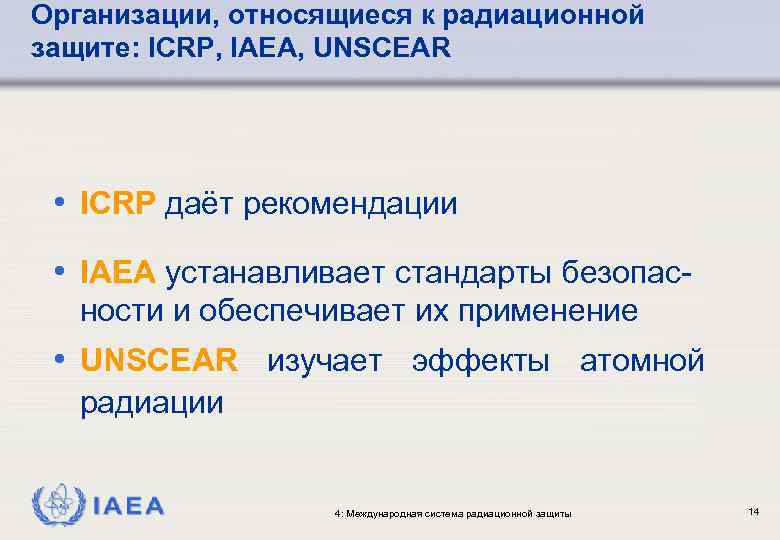 Организации, относящиеся к радиационной защите: ICRP, IAEA, UNSCEAR

• ICRP даёт рекомендации

• IAEA устанавливает стандарты безопасности и обеспечивает их применение

• UNSCEAR изучает эффекты атомной радиации

IAEA

4: Международная система радиационной защиты

14